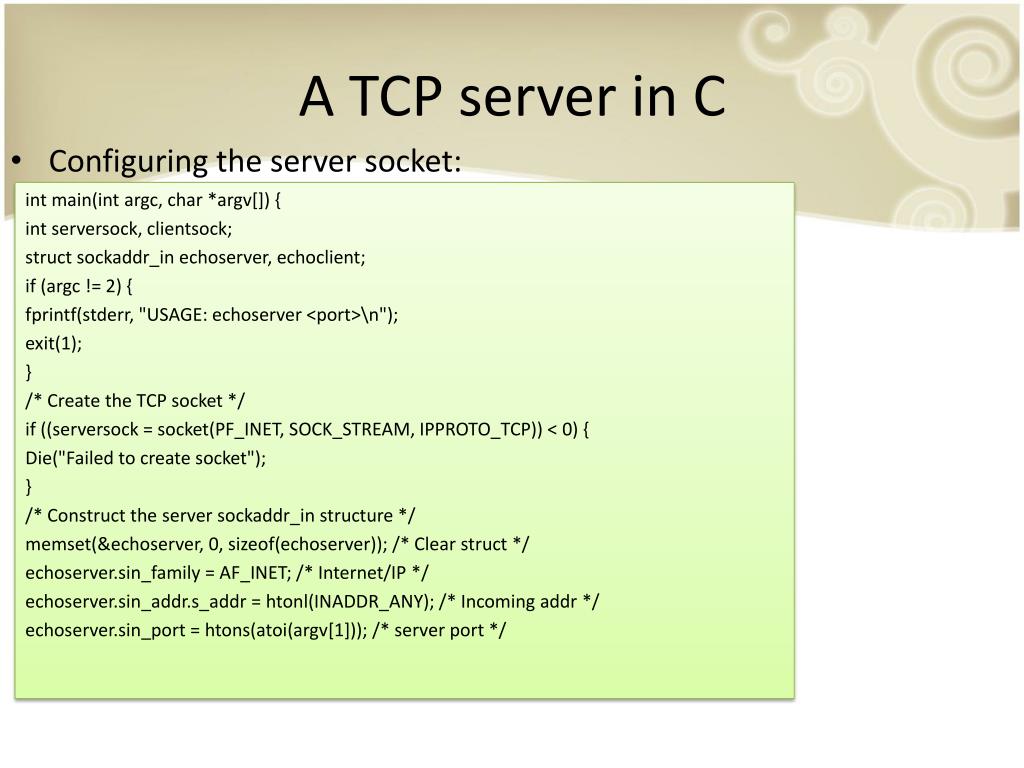 A TCP server in C

• Configuring the server socket:

int main(int argc, char *argv[]) {
int serversock, clientsock;
struct sockaddr_in echoserver, echoclient;
if (argc != 2) {
fprintf(stderr, "USAGE: echoserver <port>\n");
exit(1);
}
/* Create the TCP socket */
if ((serversock = socket(PF_INET, SOCK_STREAM, IPPROTO_TCP)) < 0) {
Die("Failed to create socket");
}
/* Construct the server sockaddr_in structure */
memset(&echoserver, 0, sizeof(echoserver)); /* Clear struct */
echoserver.sin_family = AF_INET; /* Internet/IP */
echoserver.sin_addr.s_addr = htonl(INADDR_ANY); /* Incoming addr */
echoserver.sin_port = htons(atoi(argv[1])); /* server port */